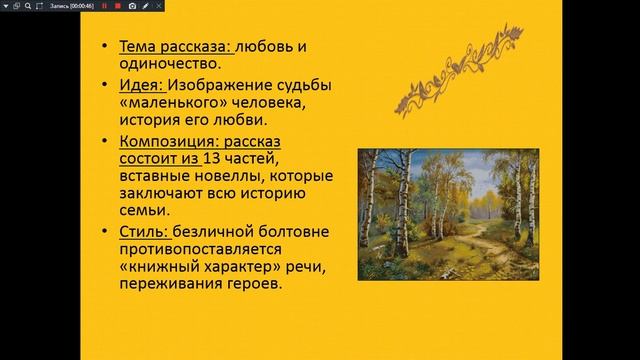 Запись [00:00:46]

• Тема рассказа: любовь и одиночество.

• Идея: Изображение судьбы «маленького» человека, история его любви.

• Композиция: рассказ состоит из 13 частей, вставные новеллы, которые заключают всю историю семьи.

• Стиль: безличной болтовне противопоставляется «книжный характер» речи, переживания героев.